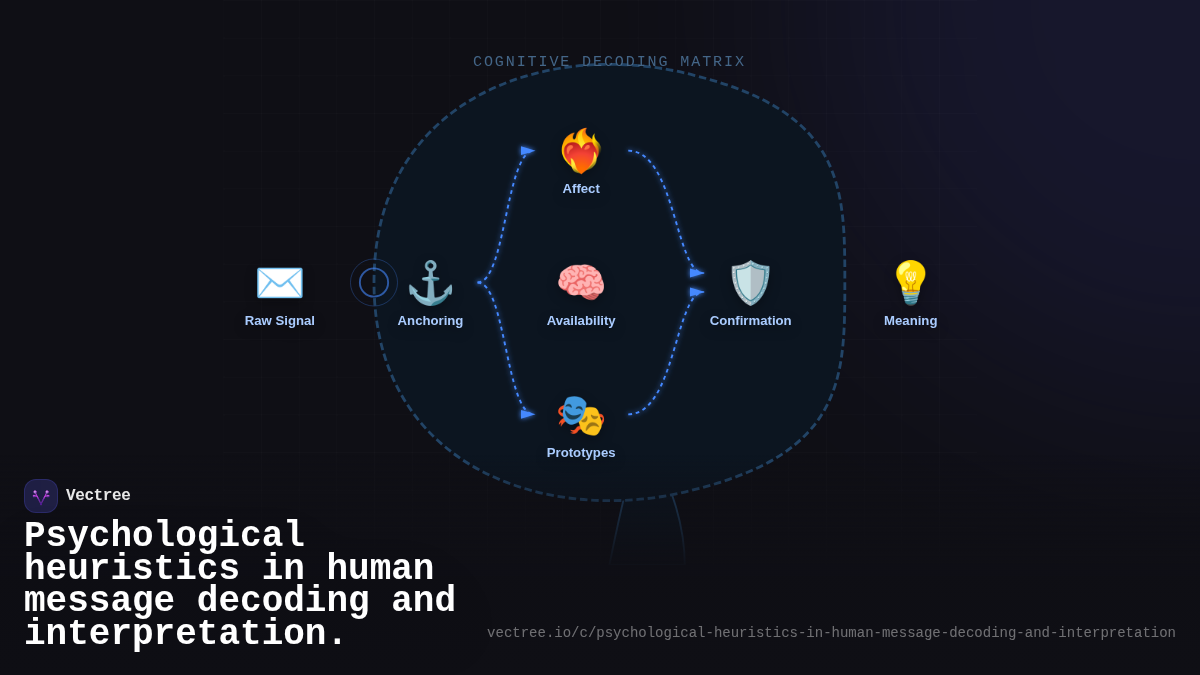 COGNITIVE DECODING MATRIX

Affect

Raw Signal

Anchoring

Availability

Confirmation

Meaning

Prototypes

Vectree

Psychological heuristics in human message decoding and interpretation.

vectree.io/c/psychological-heuristics-in-human-message-decoding-and-interpretation